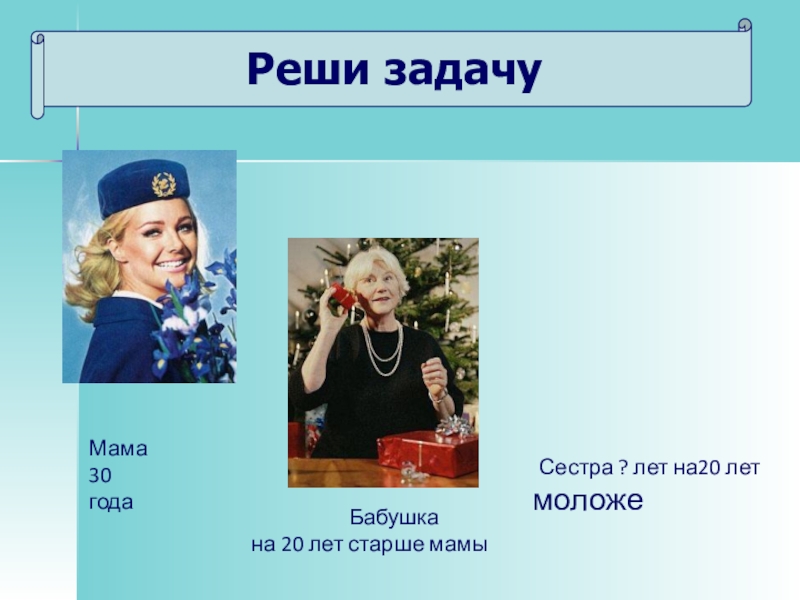 Реши задачу

Мама
30
года

Бабушка
на 20 лет старше мамы

Сестра ? лет на20 лет
моложе